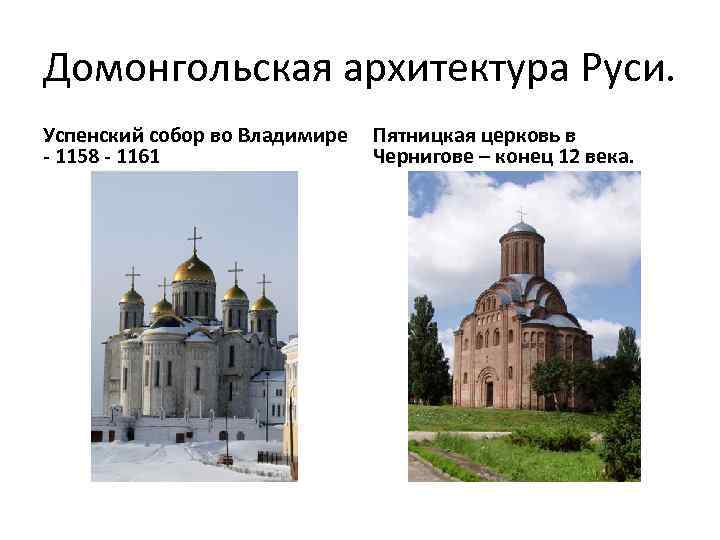 Домонгольская архитектура Руси.

Успенский собор во Владимире - 1158 - 1161

Пятницкая церковь в Чернигове – конец 12 века.